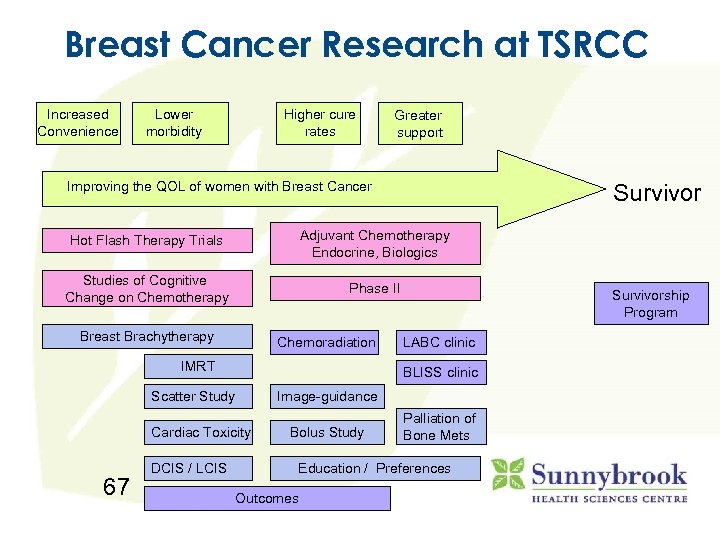 Breast Cancer Research at TSRCC

Increased Convenience

Lower morbidity

Higher cure rates

Greater support

Improving the QOL of women with Breast Cancer

Survivor

Hot Flash Therapy Trials

Adjuvant Chemotherapy Endocrine, Biologics

Studies of Cognitive Change on Chemotherapy

Phase II

Survivorship Program

Breast Brachytherapy

Chemoradiation

LABC clinic

IMRT

BLISS clinic

Scatter Study

Image-guidance

Palliation of Bone Mets

Cardiac Toxicity

Bolus Study

DCIS / LCIS

Education / Preferences

67

Outcomes

Sunnybrook
HEALTH SCIENCES CENTRE